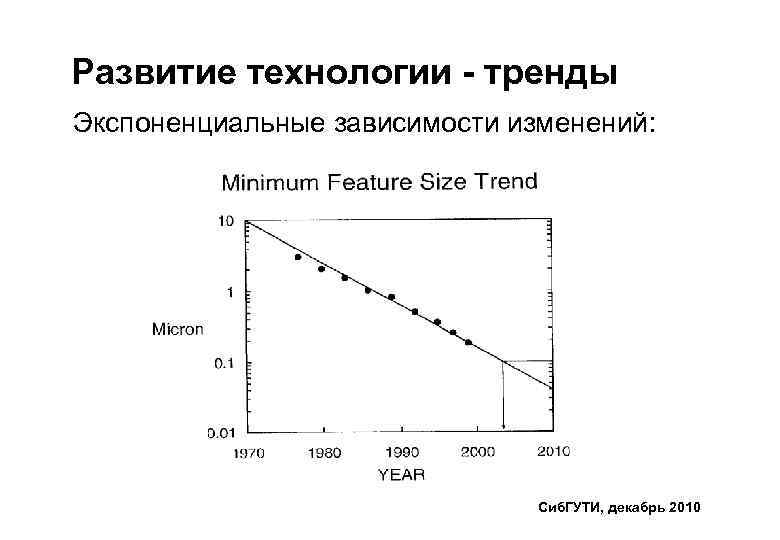 Развитие технологии - тренды

Экспоненциальные зависимости изменений:

Minimum Feature Size Trend

10
1
Micron
0.1
0.01

1970 1980 1990 2000 2010
YEAR

СибГУТИ, декабрь 2010